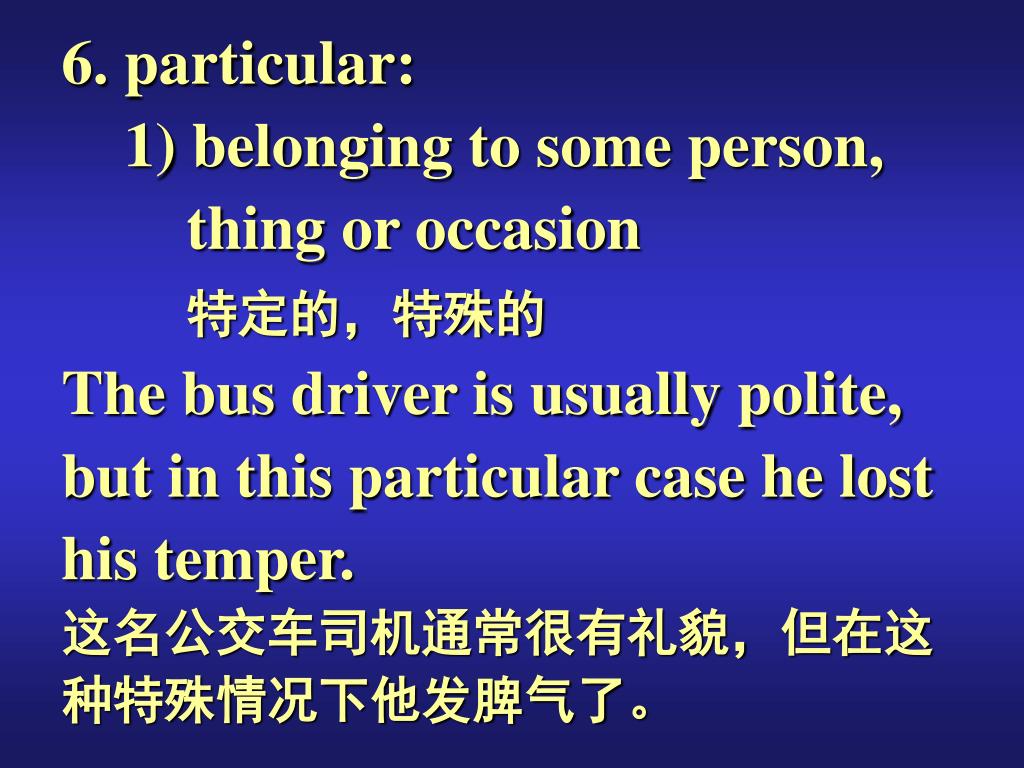 6. particular:

1) belonging to some person, thing or occasion

特定的，特殊的

The bus driver is usually polite, but in this particular case he lost his temper.

这名公交车司机通常很有礼貌，但在这种特殊情况下他发脾气了。